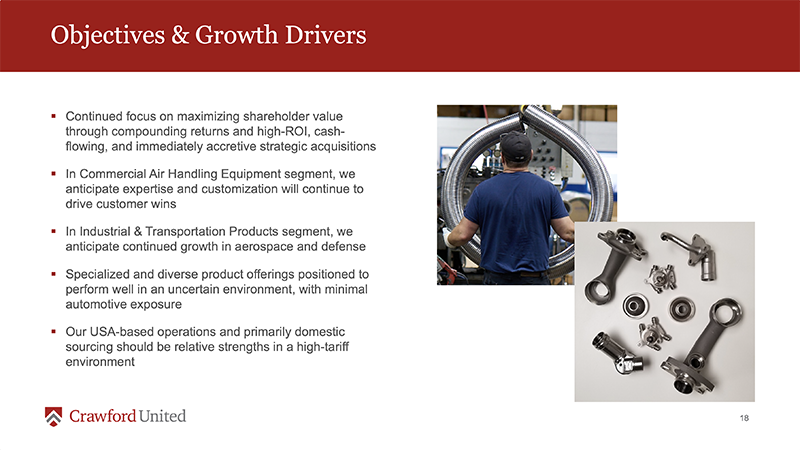 Objectives & Growth Drivers

▪ Continued focus on maximizing shareholder value through compounding returns and high-ROI, cash-flowing, and immediately accretive strategic acquisitions

▪ In Commercial Air Handling Equipment segment, we anticipate expertise and customization will continue to drive customer wins

▪ In Industrial & Transportation Products segment, we anticipate continued growth in aerospace and defense

▪ Specialized and diverse product offerings positioned to perform well in an uncertain environment, with minimal automotive exposure

▪ Our USA-based operations and primarily domestic sourcing should be relative strengths in a high-tariff environment

Crawford United

18